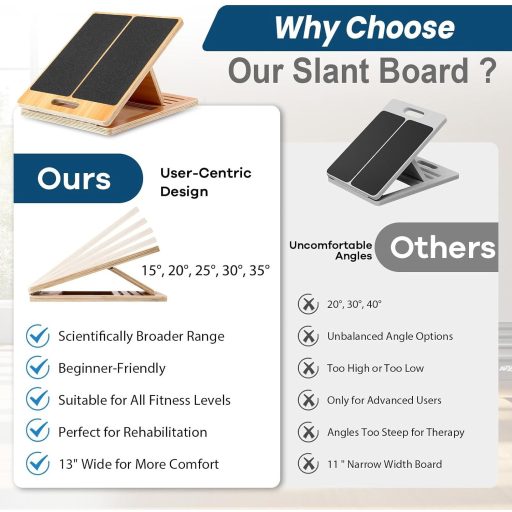 Why Choose
Our Slant Board ?

Ours
User-Centric Design

15°, 20°, 25°, 30°, 35°

Scientifically Broader Range
Beginner-Friendly
Suitable for All Fitness Levels
Perfect for Rehabilitation
13" Wide for More Comfort

Uncomfortable Angles
Others

20°, 30°, 40°
Unbalanced Angle Options
Too High or Too Low
Only for Advanced Users
Angles Too Steep for Therapy
11 " Narrow Width Board